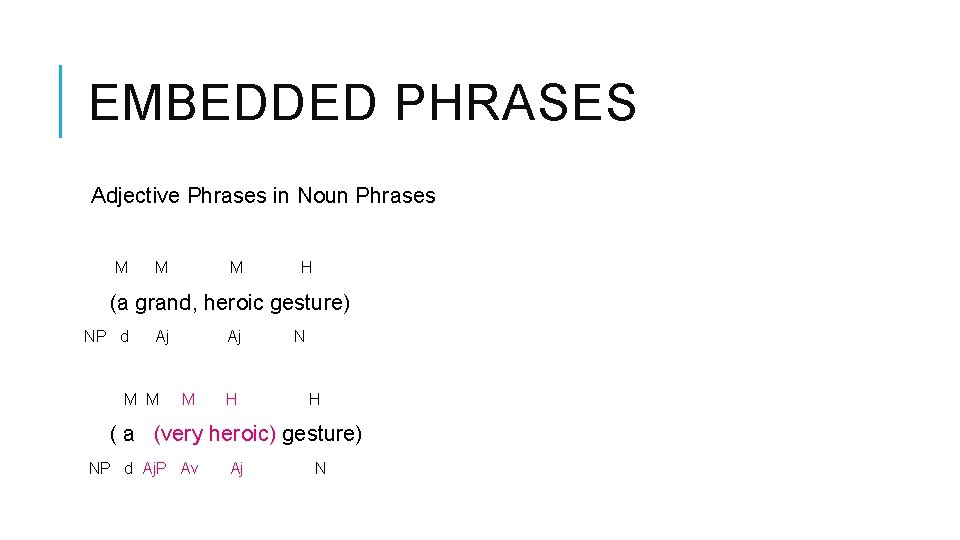 EMBEDDED PHRASES

Adjective Phrases in Noun Phrases

M M M H

(a grand, heroic gesture)

NP d Aj Aj N

M M M H H

( a (very heroic) gesture)

NP d AjP Av Aj N